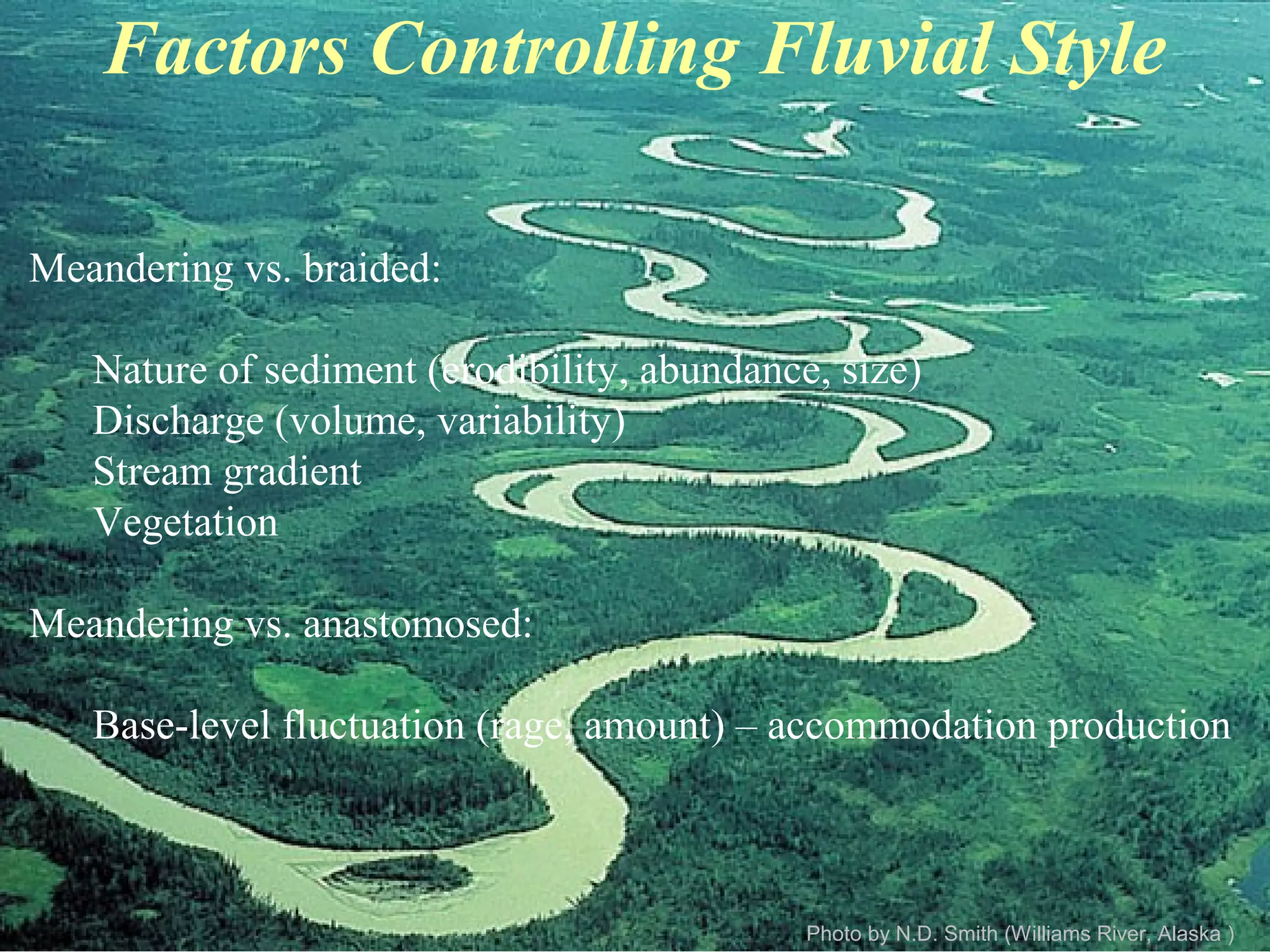 Factors Controlling Fluvial Style

Meandering vs. braided:

Nature of sediment (erodibility, abundance, size)
Discharge (volume, variability)
Stream gradient
Vegetation

Meandering vs. anastomosed:

Base-level fluctuation (rage, amount) – accommodation production

Photo by N.D. Smith (Williams River, Alaska )